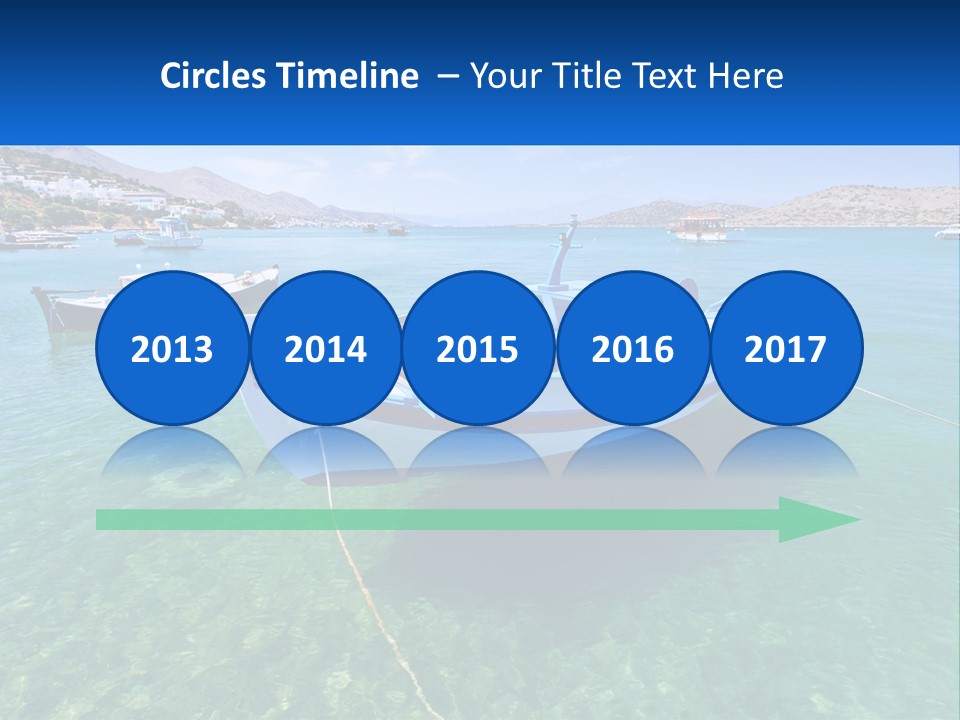 Circles Timeline – Your Title Text Here

2013 2014 2015 2016 2017